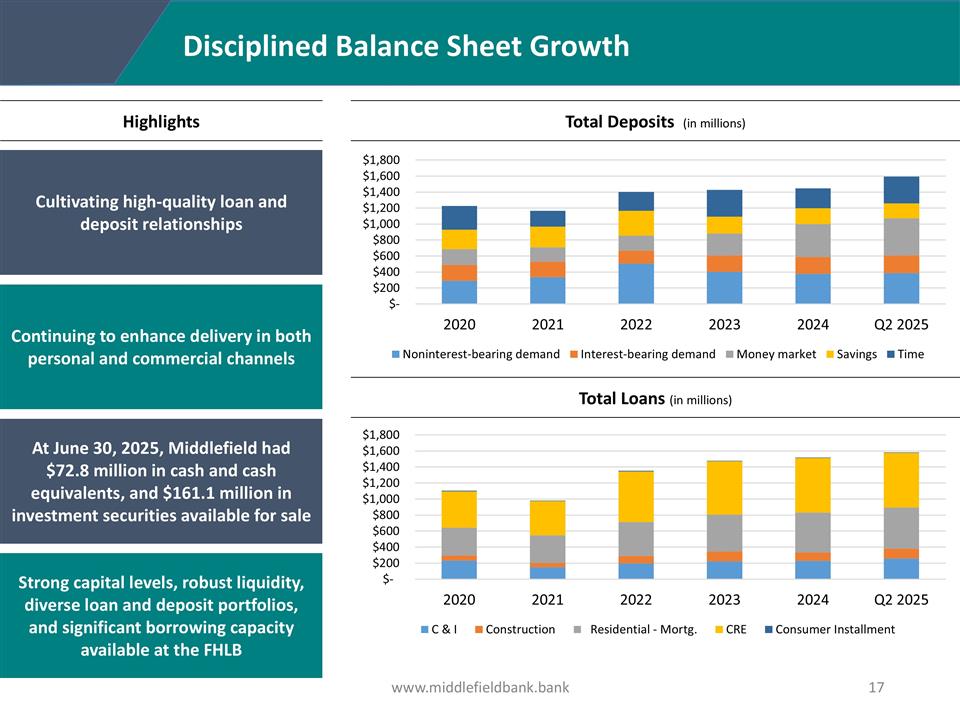 Disciplined Balance Sheet Growth

Highlights

Cultivating high-quality loan and deposit relationships

Continuing to enhance delivery in both personal and commercial channels

At June 30, 2025, Middlefield had $72.8 million in cash and cash equivalents, and $161.1 million in investment securities available for sale

Strong capital levels, robust liquidity, diverse loan and deposit portfolios, and significant borrowing capacity available at the FHLB

Total Deposits (in millions)

$1,800
$1,600
$1,400
$1,200
$1,000
$800
$600
$400
$200
$-

2020 2021 2022 2023 2024 Q2 2025

Noninterest-bearing demand Interest-bearing demand Money market Savings Time

Total Loans (in millions)

$1,800
$1,600
$1,400
$1,200
$1,000
$800
$600
$400
$200
$-

2020 2021 2022 2023 2024 Q2 2025

C & I Construction Residential - Mortg. CRE Consumer Installment

www.middlefieldbank.bank

17